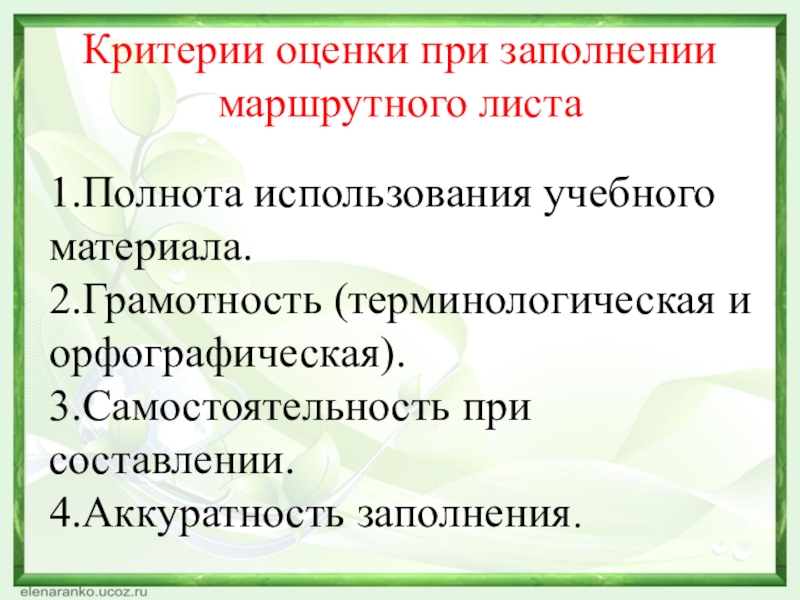 Критерии оценки при заполнении маршрутного листа

1.Полнота использования учебного материала.
2.Грамотность (терминологическая и орфографическая).
3.Самостоятельность при составлении.
4.Аккуратность заполнения.

elenaranko.ucoz.ru